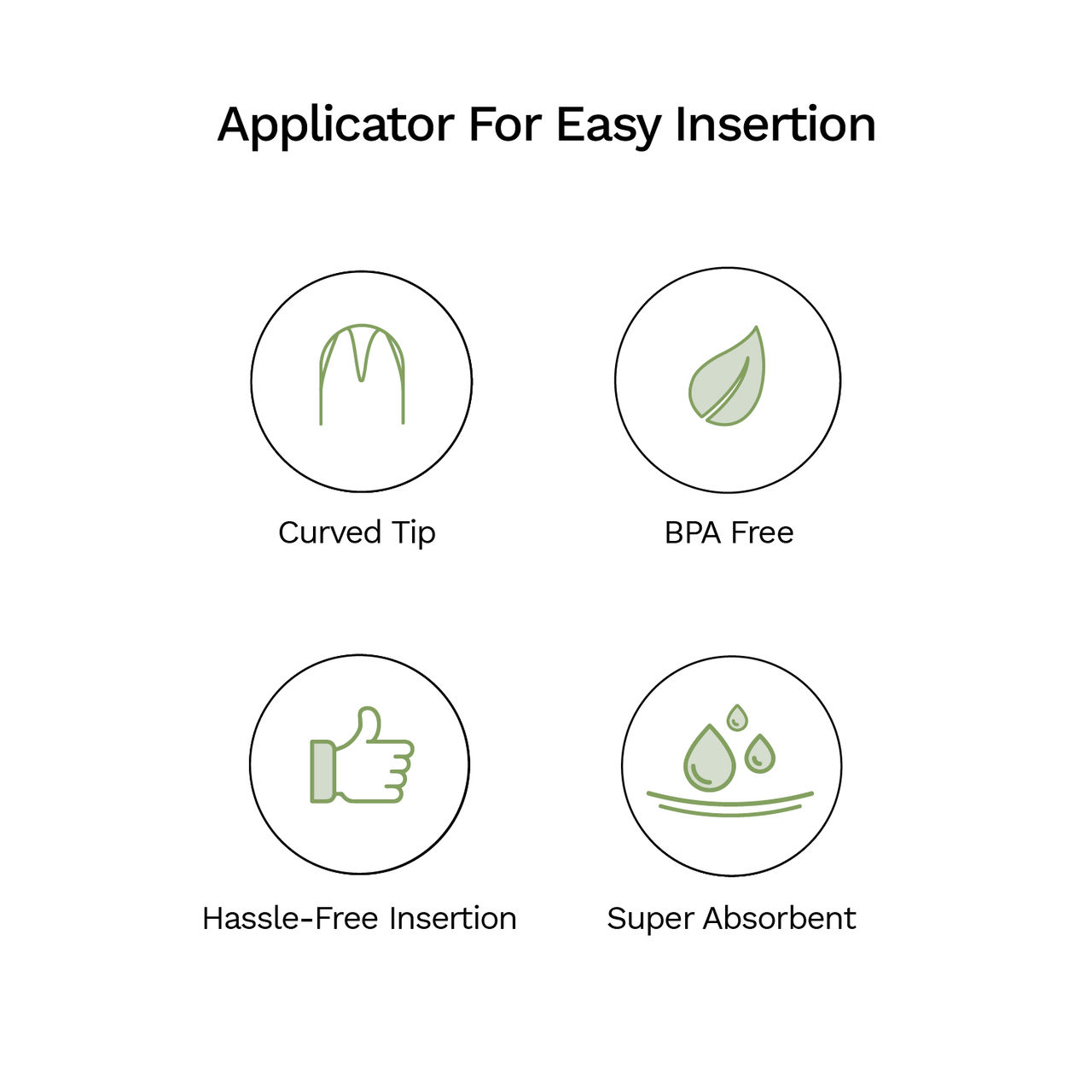 Applicator For Easy Insertion

Curved Tip

BPA Free

Hassle-Free Insertion

Super Absorbent